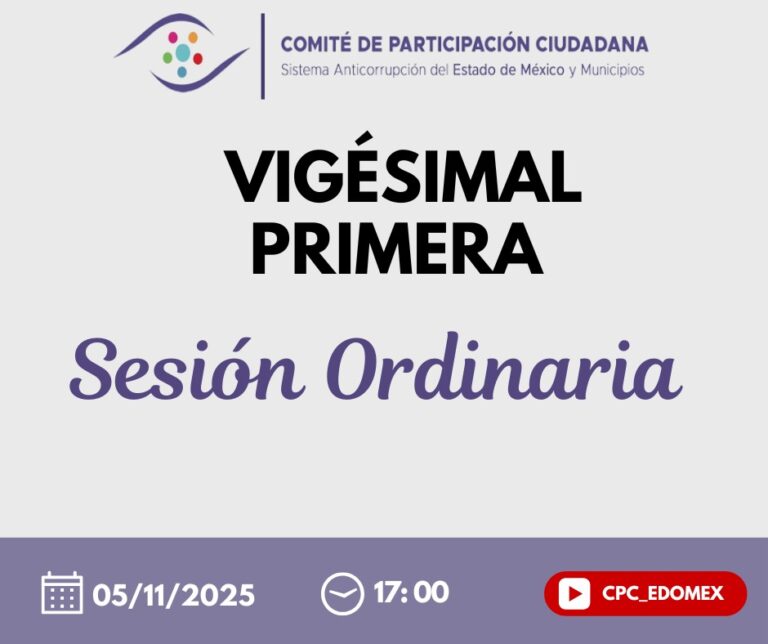 COMITÉ DE PARTICIPACIÓN CIUDADANA
Sistema Anticorrupción del Estado de México y Municipios

VIGÉSIMAL PRIMERA

Sesión Ordinaria

05/11/2025 17:00 CPC_EDOMEX